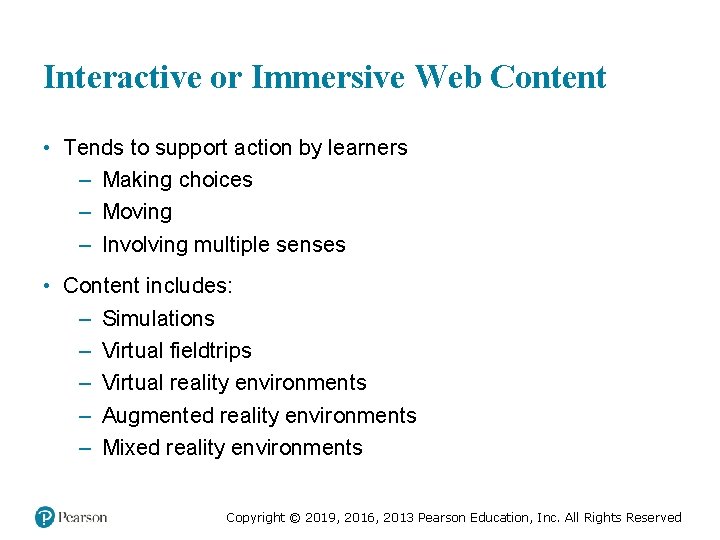 Interactive or Immersive Web Content

• Tends to support action by learners
– Making choices
– Moving
– Involving multiple senses

• Content includes:
– Simulations
– Virtual fieldtrips
– Virtual reality environments
– Augmented reality environments
– Mixed reality environments

Pearson

Copyright © 2019, 2016, 2013 Pearson Education, Inc. All Rights Reserved